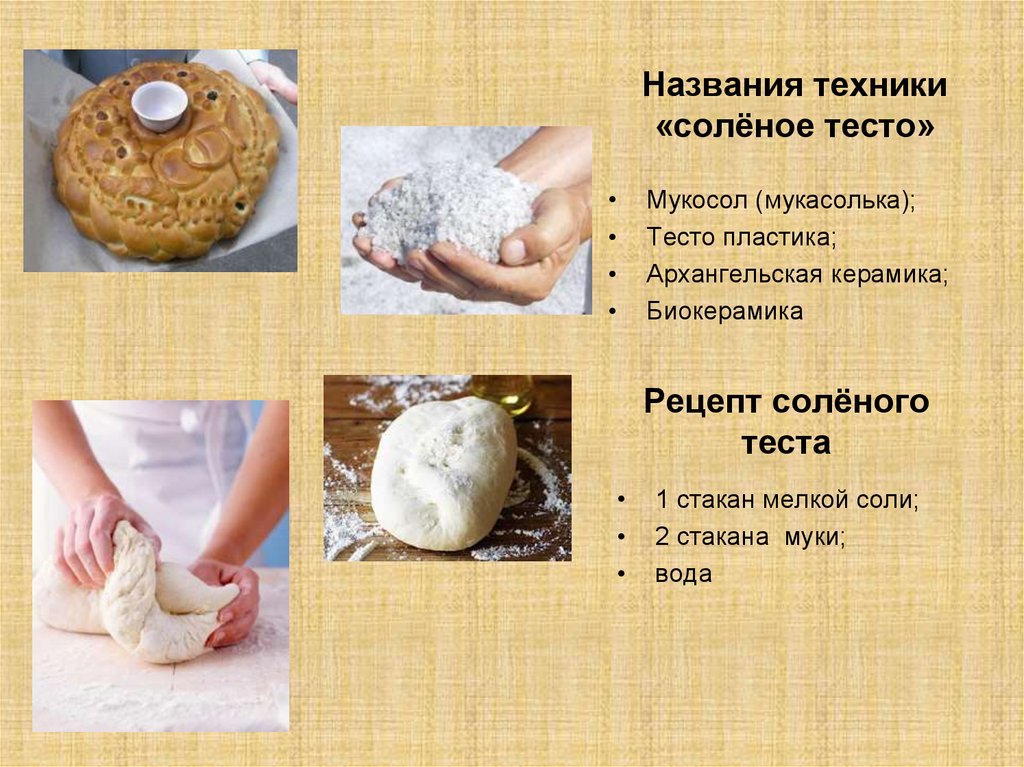 Названия техники «солёное тесто»

• Мукосол (мукасолька);
• Тесто пластика;
• Архангельская керамика;
• Биокерамика

Рецепт солёного теста

• 1 стакан мелкой соли;
• 2 стакана муки;
• вода